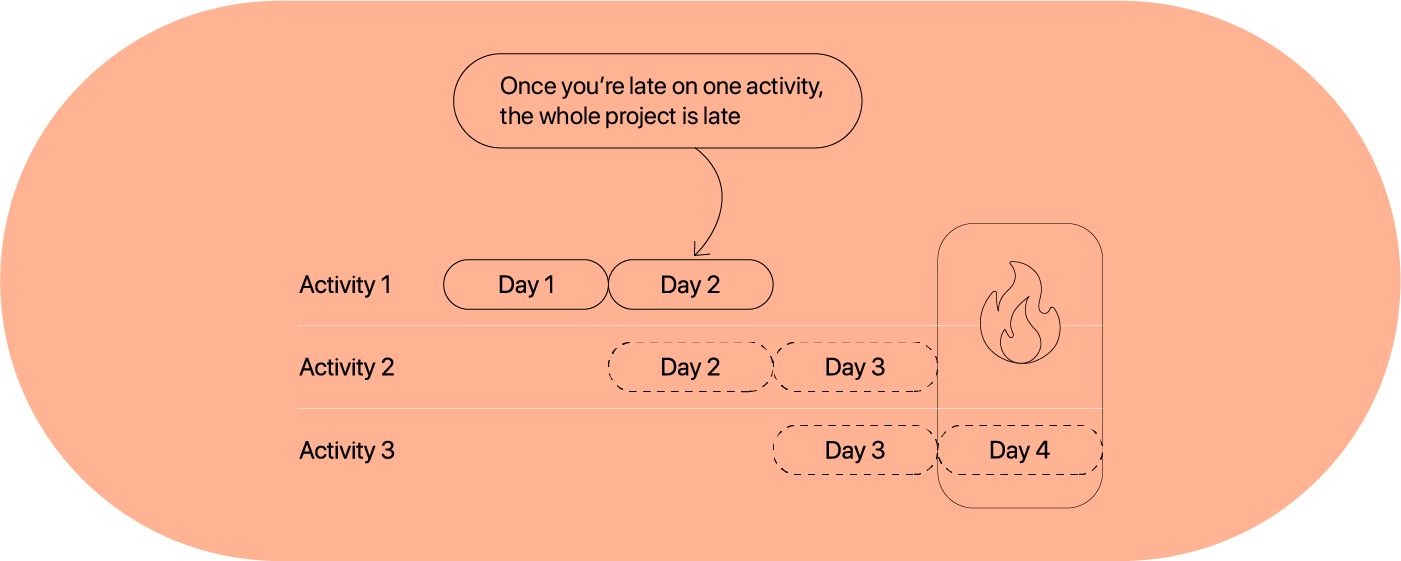 Once you're late on one activity, the whole project is late

Activity 1 Day 1 Day 2

Activity 2 Day 2 Day 3

Activity 3 Day 3 Day 4